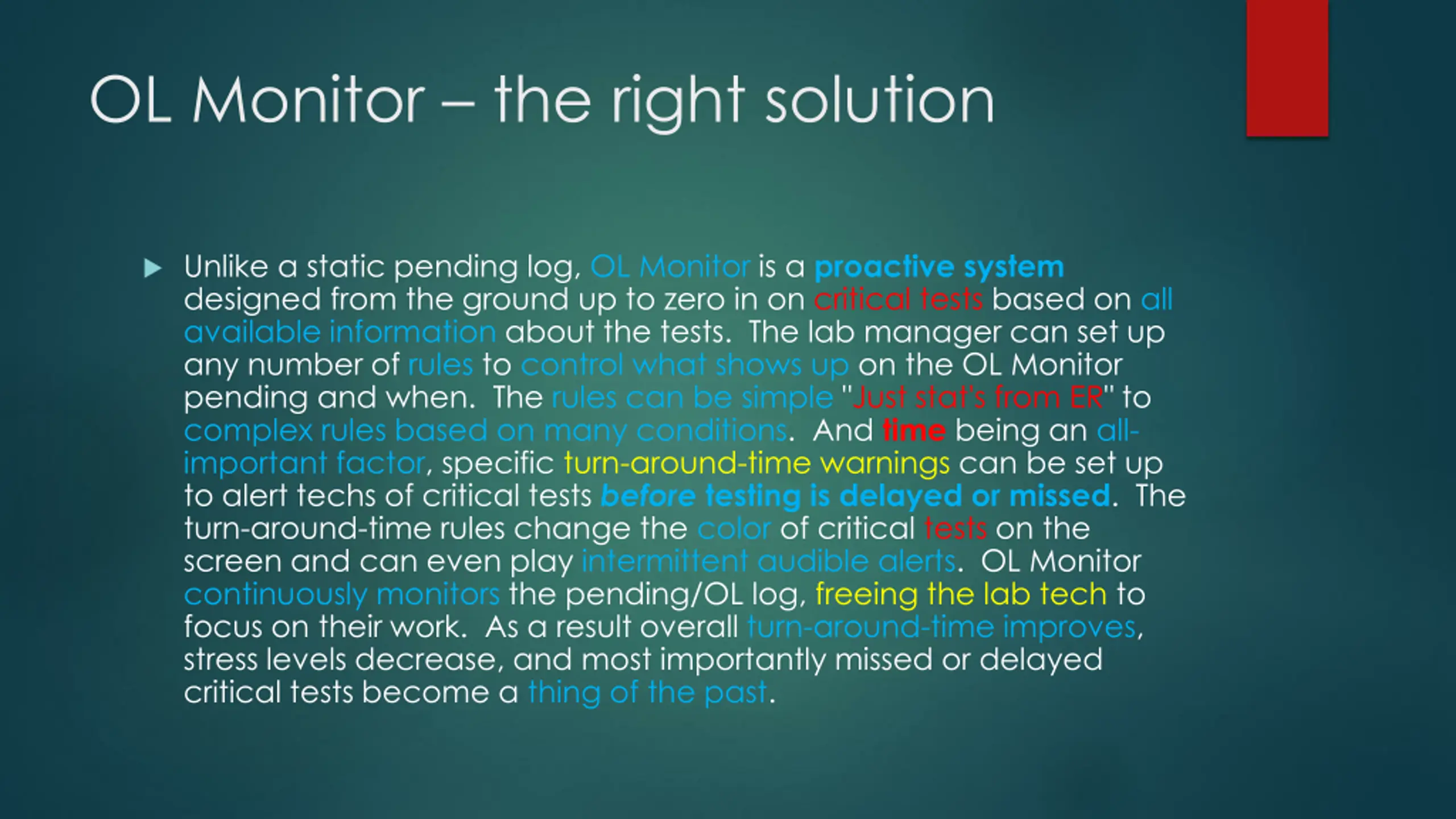 OL Monitor – the right solution

Unlike a static pending log, OL Monitor is a proactive system designed from the ground up to zero in on critical tests based on all available information about the tests. The lab manager can set up any number of rules to control what shows up on the OL Monitor pending and when. The rules can be simple "Just stat's from ER" to complex rules based on many conditions. And time being an all-important factor, specific turn-around-time warnings can be set up to alert techs of critical tests before testing is delayed or missed. The turn-around-time rules change the color of critical tests on the screen and can even play intermittent audible alerts. OL Monitor continuously monitors the pending/OL log, freeing the lab tech to focus on their work. As a result overall turn-around-time improves, stress levels decrease, and most importantly missed or delayed critical tests become a thing of the past.